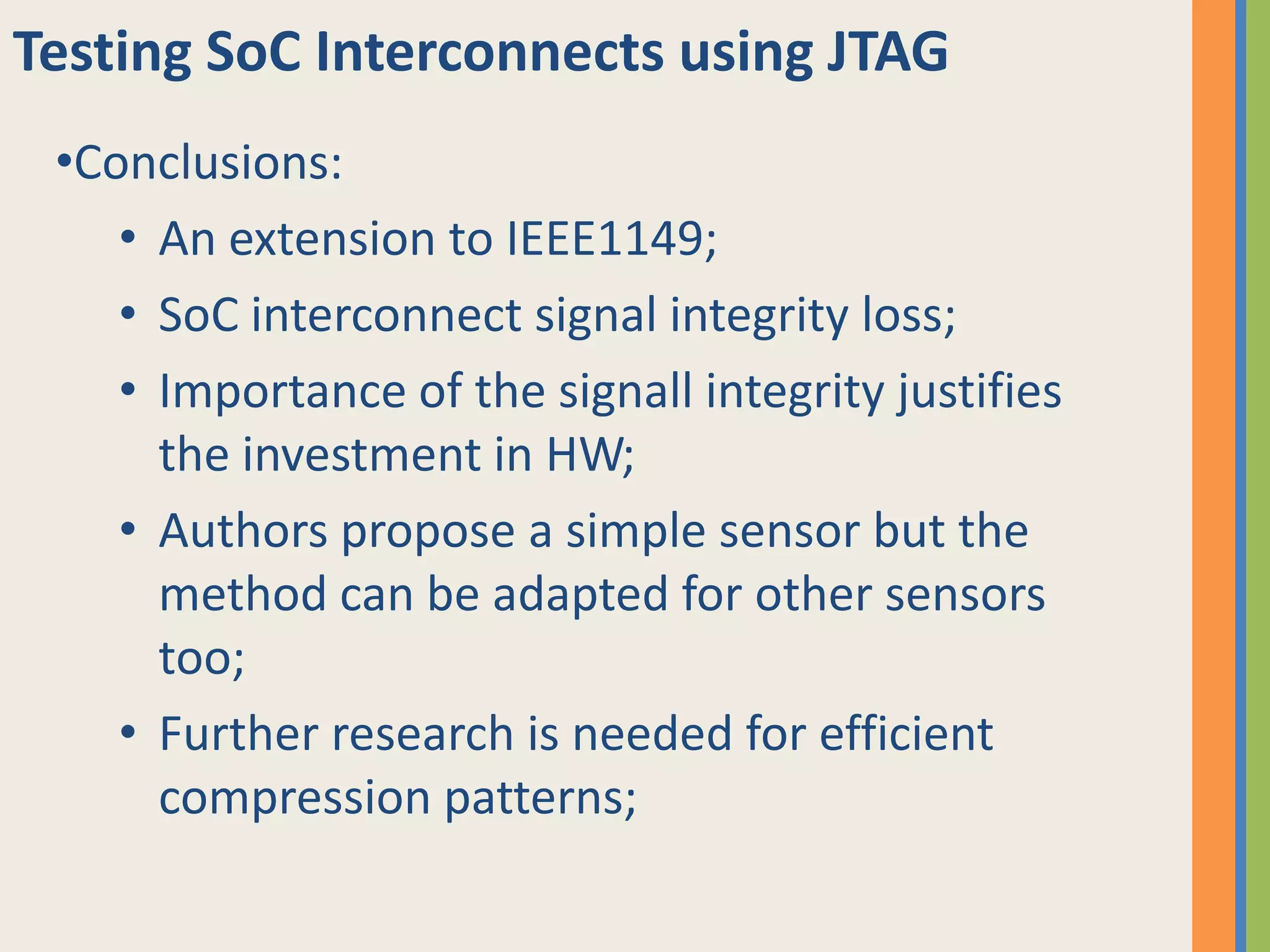 Testing SoC Interconnects using JTAG

•Conclusions:

• An extension to IEEE1149;
• SoC interconnect signal integrity loss;
• Importance of the signall integrity justifies the investment in HW;
• Authors propose a simple sensor but the method can be adapted for other sensors too;
• Further research is needed for efficient compression patterns;